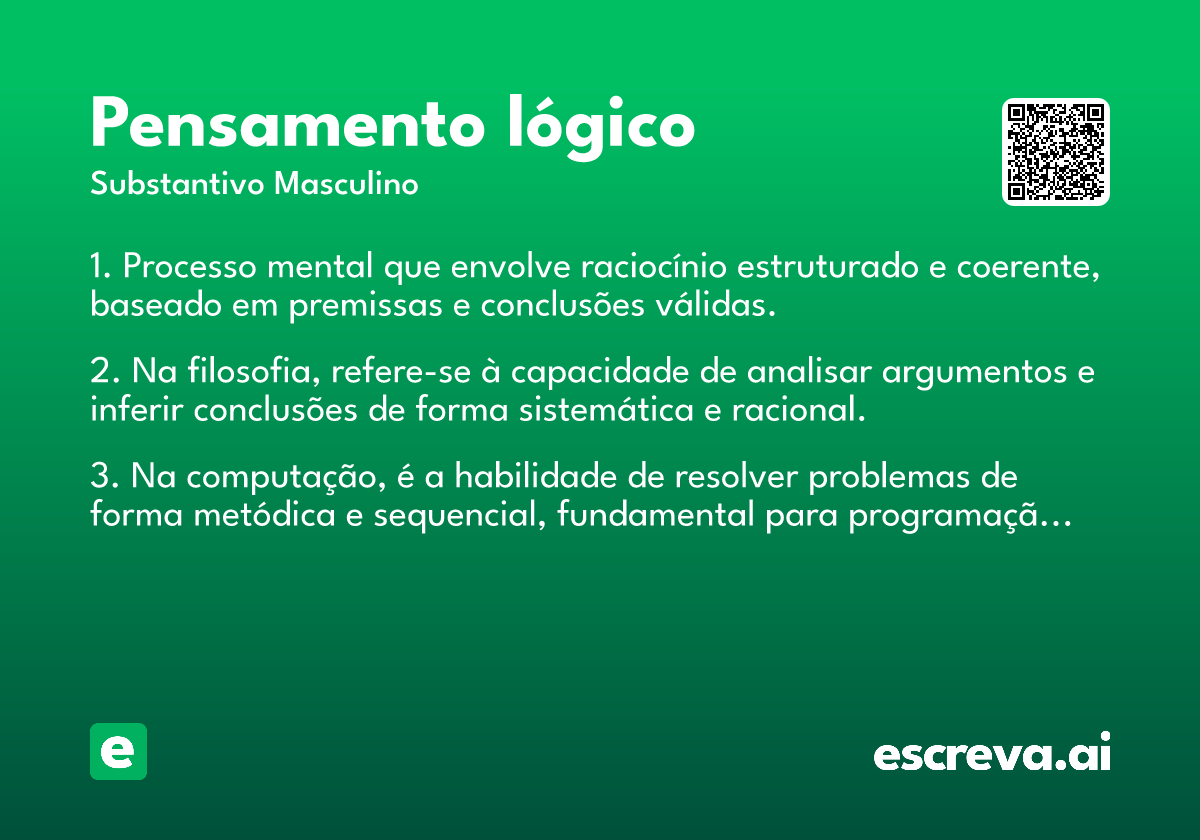 Pensamento lógico
Substantivo Masculino

1. Processo mental que envolve raciocínio estruturado e coerente, baseado em premissas e conclusões válidas.

2. Na filosofia, refere-se à capacidade de analisar argumentos e inferir conclusões de forma sistemática e racional.

3. Na computação, é a habilidade de resolver problemas de forma metódica e sequencial, fundamental para programaçã…

e

escreva.ai